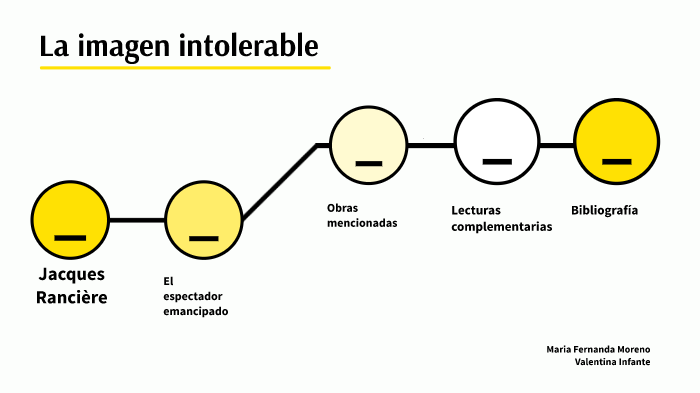 La imagen intolerable

Jacques Rancière

El espectador emancipado

Obras mencionadas

Lecturas complementarias

Bibliografía

Maria Fernanda Moreno
Valentina Infante